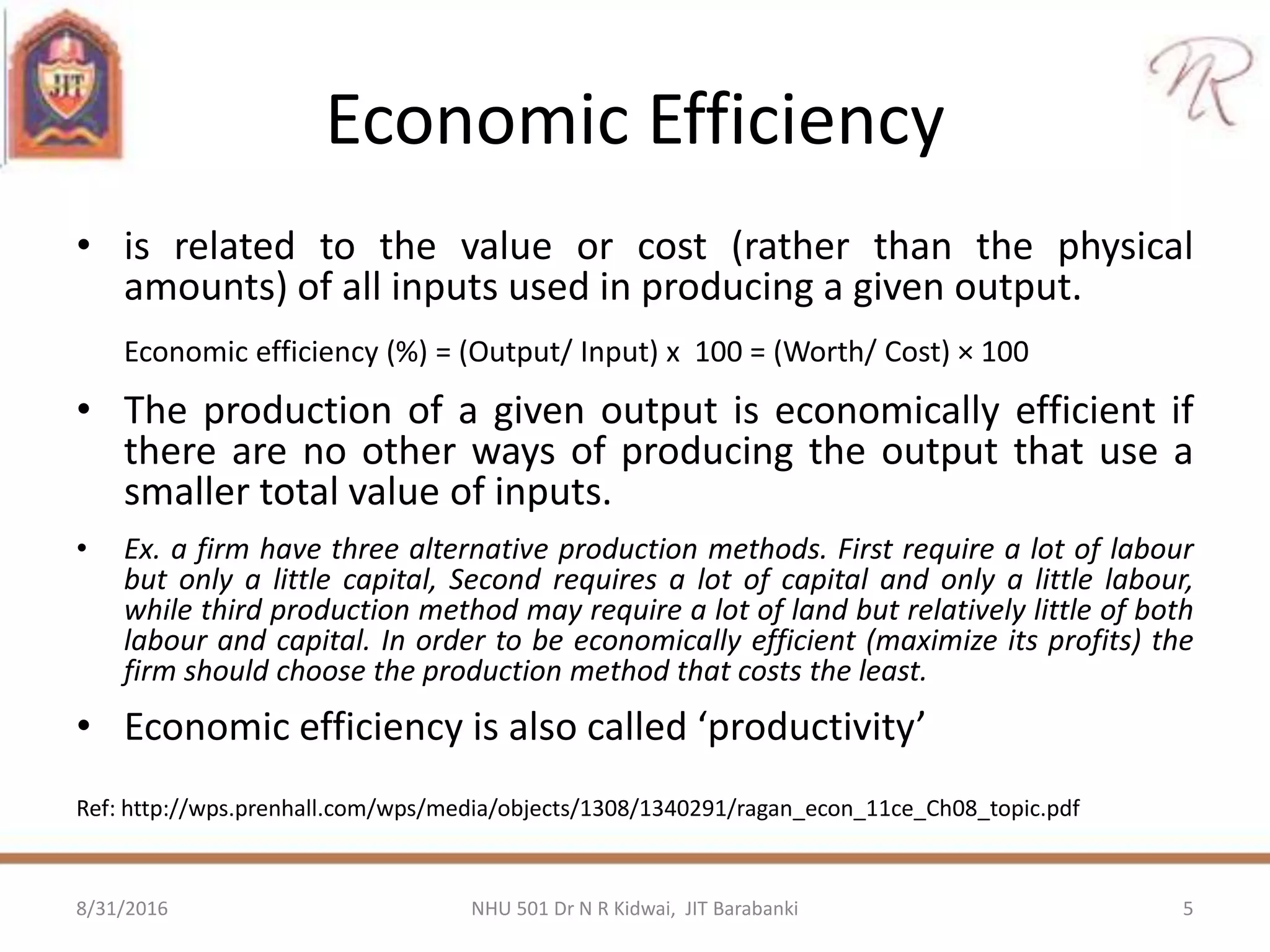 JIT

NR

Economic Efficiency

• is related to the value or cost (rather than the physical amounts) of all inputs used in producing a given output.

Economic efficiency (%) = (Output/ Input) x 100 = (Worth/ Cost) × 100

• The production of a given output is economically efficient if there are no other ways of producing the output that use a smaller total value of inputs.

• Ex. a firm have three alternative production methods. First require a lot of labour but only a little capital, Second requires a lot of capital and only a little labour, while third production method may require a lot of land but relatively little of both labour and capital. In order to be economically efficient (maximize its profits) the firm should choose the production method that costs the least.

• Economic efficiency is also called ‘productivity’

Ref: http://wps.prenhall.com/wps/media/objects/1308/1340291/ragan_econ_11ce_Ch08_topic.pdf

8/31/2016 NHU 501 Dr N R Kidwai, JIT Barabanki 5